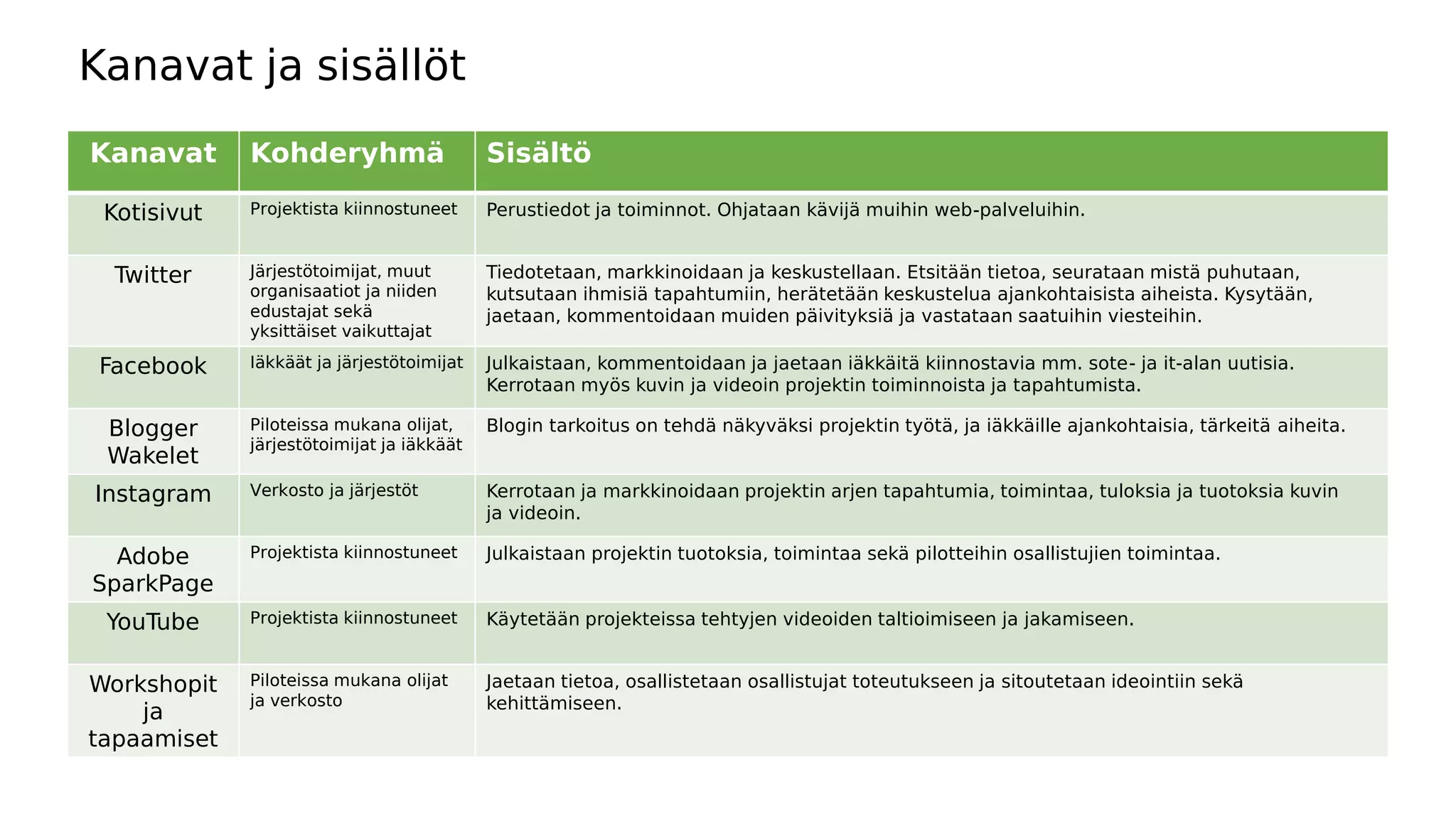 Kanavat ja sisällöt

| Kanavat | Kohderyhmä | Sisältö |
|---|---|---|
| Kotisivut | Projektista kiinnostuneet | Perustiedot ja toiminnot. Ohjataan kävijä muihin web-palveluihin. |
| Twitter | Järjestötoimijat, muut organisaatiot ja niiden edustajat sekä yksittäiset vaikuttajat | Tiedotetaan, markkinoidaan ja keskustellaan. Etsitään tietoa, seurataan mistä puhutaan, kutsutaan ihmisiä tapahtumiin, herätetään keskustelua ajankohtaisista aiheista. Kysytään, jaetaan, kommentoidaan muiden päivityksiä ja vastataan saatuihin viesteihin. |
| Facebook | Iäkkäät ja järjestötoimijat | Julkaistaan, kommentoidaan ja jaetaan iäkkäitä kiinnostavia mm. sote- ja it-alan uutisia. Kerrotaan myös kuvin ja videoin projektin toiminnoista ja tapahtumista. |
| Blogger Wakelet | Piloteissa mukana olijat, järjestötoimijat ja iäkkäät | Blogin tarkoitus on tehdä näkyväksi projektin työtä, ja iäkkäille ajankohtaisia, tärkeitä aiheita. |
| Instagram | Verkosto ja järjestöt | Kerrotaan ja markkinoidaan projektin arjen tapahtumia, toimintaa, tuloksia ja tuotoksia kuvin ja videoin. |
| Adobe SparkPage | Projektista kiinnostuneet | Julkaistaan projektin tuotoksia, toimintaa sekä pilotteihin osallistujien toimintaa. |
| YouTube | Projektista kiinnostuneet | Käytetään projekteissa tehtyjen videoiden taltioimiseen ja jakamiseen. |
| Workshopit ja tapaamiset | Piloteissa mukana olijat ja verkosto | Jaetaan tietoa, osallistetaan osallistujat toteutukseen ja sitoutetaan ideointiin sekä kehittämiseen. |